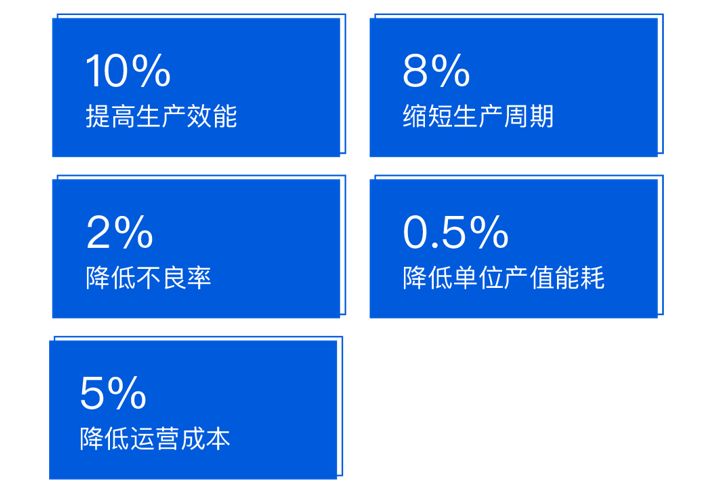 10%
提高生产效能

8%
缩短生产周期

2%
降低不良率

0.5%
降低单位产值能耗

5%
降低运营成本